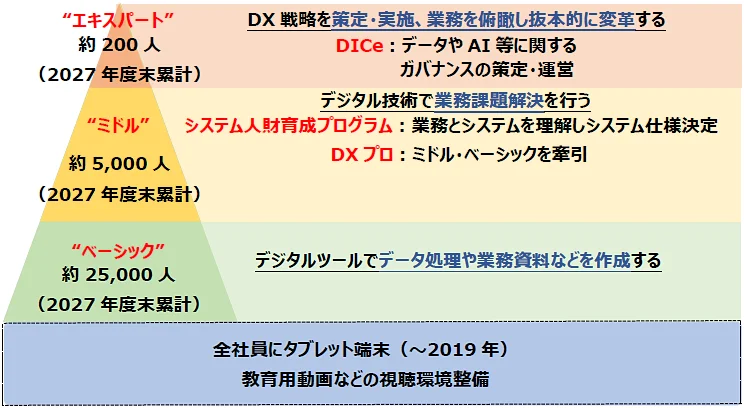 “エキスパート”
約 200 人
（2027 年度末累計）

DX 戦略を策定・実施、業務を俯瞰し抜本的に変革する
DICe：データや AI 等に関する
ガバナンスの策定・運営

“ミドル”
約 5,000 人
（2027 年度末累計）

デジタル技術で業務課題解決を行う
システム人財育成プログラム：業務とシステムを理解しシステム仕様決定
DX プロ：ミドル・ベーシックを牽引

“ベーシック”
約 25,000 人
（2027 年度末累計）

デジタルツールでデータ処理や業務資料などを作成する

全社員にタブレット端末（～2019 年）
教育用動画などの視聴環境整備